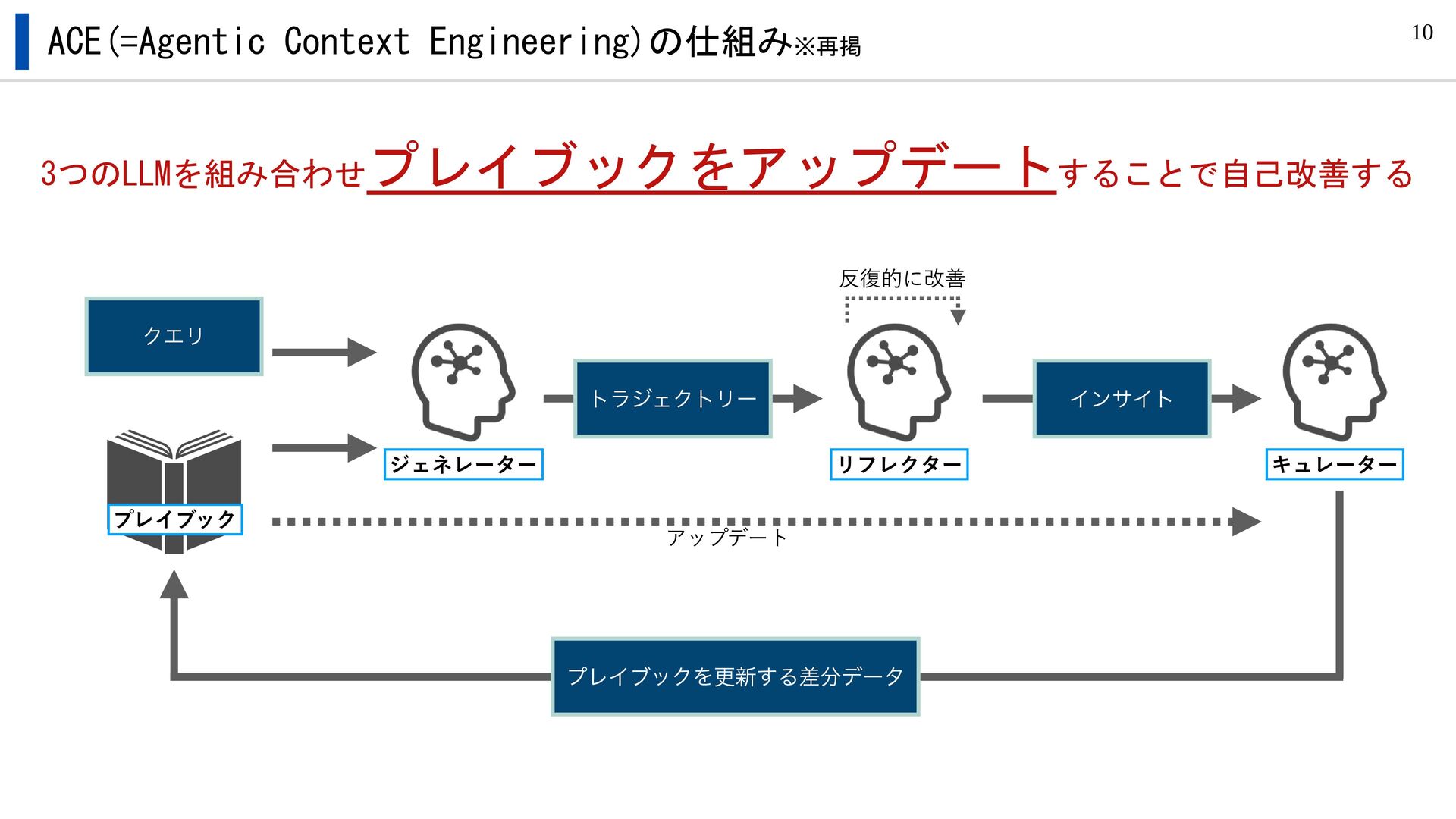 ACE(=Agentic Context Engineering)の仕組み※再掲

10

3つのLLMを組み合わせプレイブックをアップデートすることで自己改善する

反復的に改善

クエリ

トラジェクトリー

インサイト

ジェネレーター

リフレクター

キュレーター

プレイブック

アップデート

プレイブックを更新する差分データ